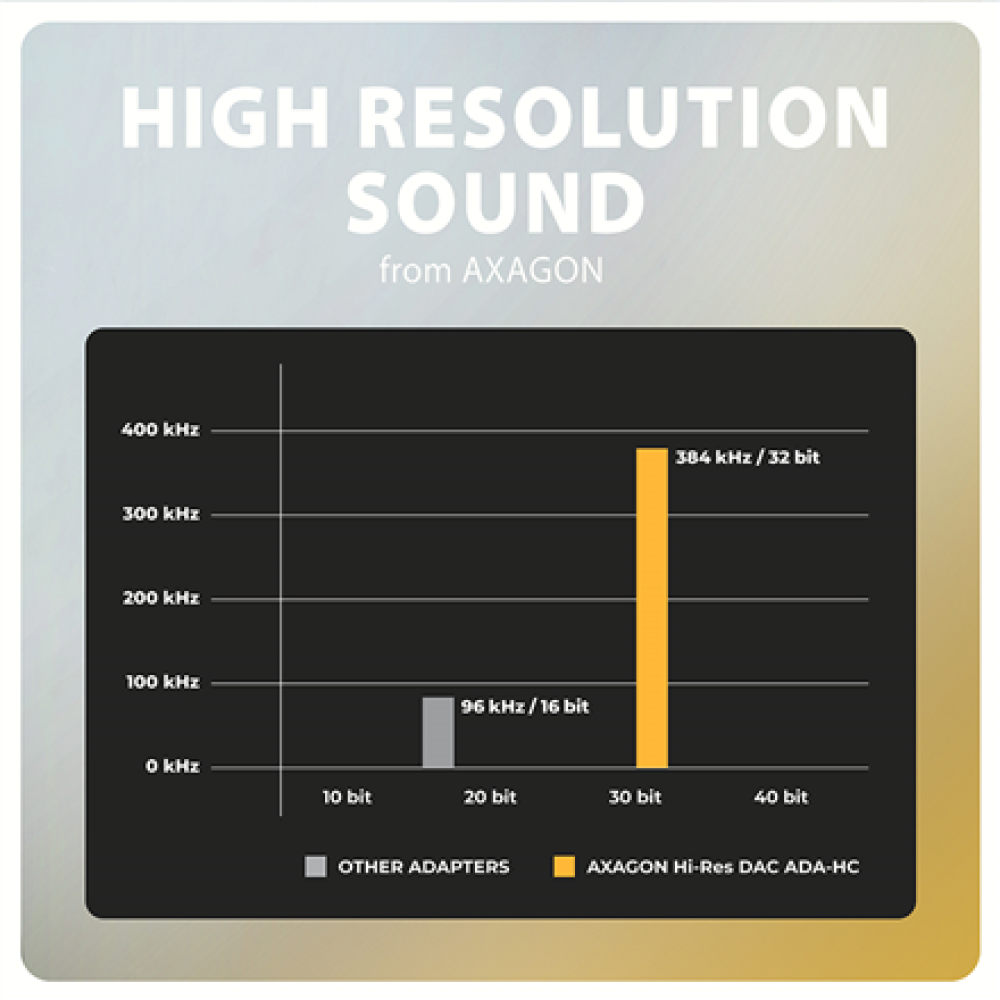 HIGH RESOLUTION SOUND

from AXAGON

400 kHz
300 kHz
200 kHz
100 kHz
0 kHz

384 kHz / 32 bit
96 kHz / 16 bit

10 bit
20 bit
30 bit
40 bit

OTHER ADAPTERS
AXAGON Hi-Res DAC ADA-HC